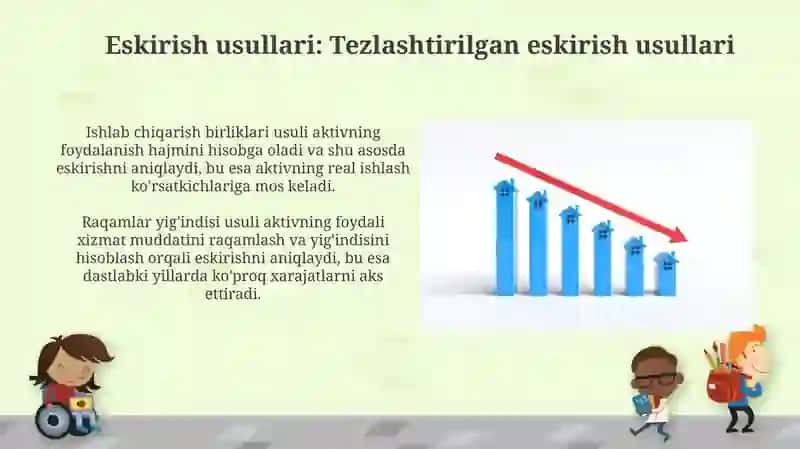 Eskirish usullari: Tezlashtirilgan eskirish usullari

Ishlab chiqarish birliklari usuli aktivning foydalanish hajmini hisobga oladi va shu asosda eskirishni aniqlaydi, bu esa aktivning real ishlash ko'rsatkichlariga mos keladi.

Raqamlar yig'indisi usuli aktivning foydali xizmat muddatini raqamlash va yig'indisini hisoblash orqali eskirishni aniqlaydi, bu esa dastlabki yillarda ko'proq xarajatlarni aks ettiradi.